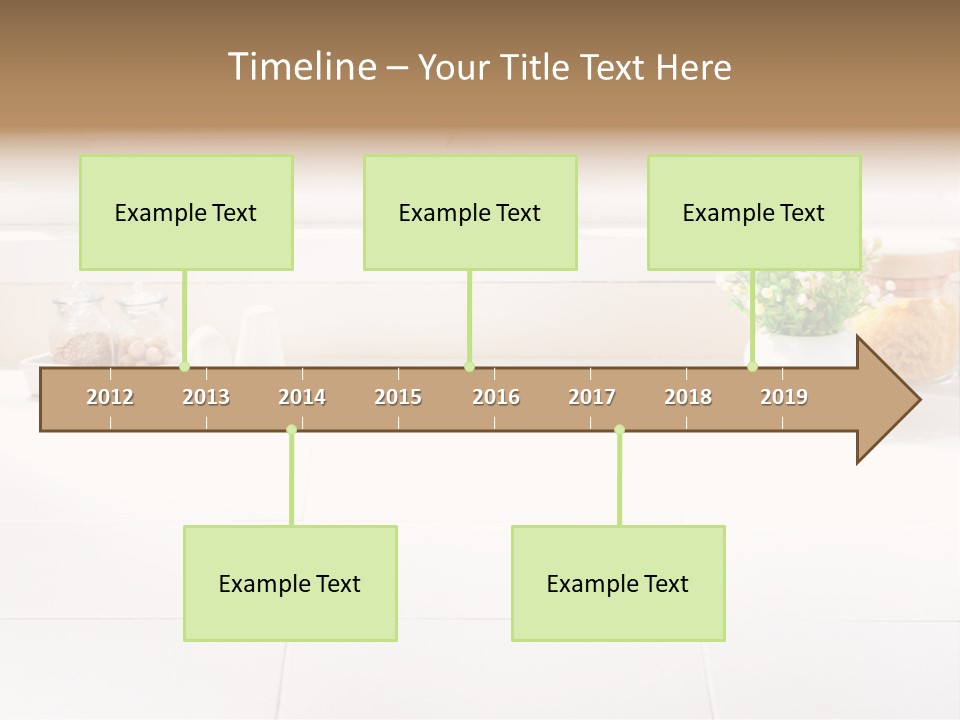 Timeline – Your Title Text Here

Example Text

Example Text

Example Text

2012 2013 2014 2015 2016 2017 2018 2019

Example Text

Example Text